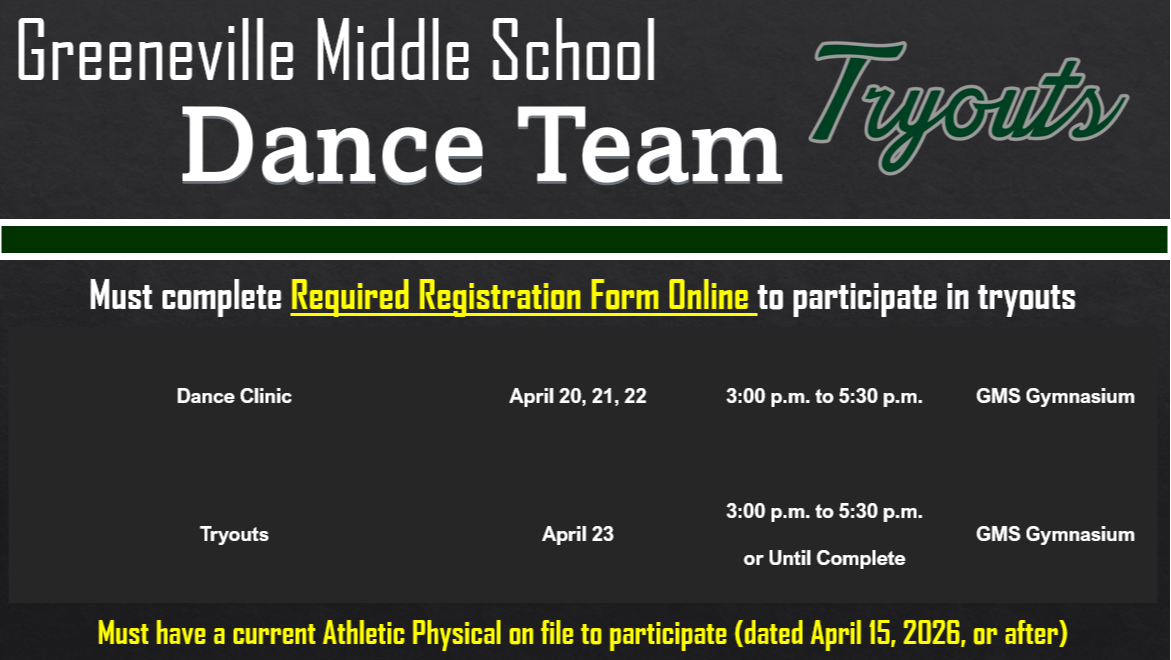 Greeneville Middle School

Dance Team

Tryouts

Must complete Required Registration Form Online to participate in tryouts

| Dance Clinic | April 20, 21, 22 | 3:00 p.m. to 5:30 p.m. | GMS Gymnasium |
|---|---|---|---|
| Tryouts | April 23 | 3:00 p.m. to 5:30 p.m. or Until Complete | GMS Gymnasium |

Must have a current Athletic Physical on file to participate (dated April 15, 2026, or after)